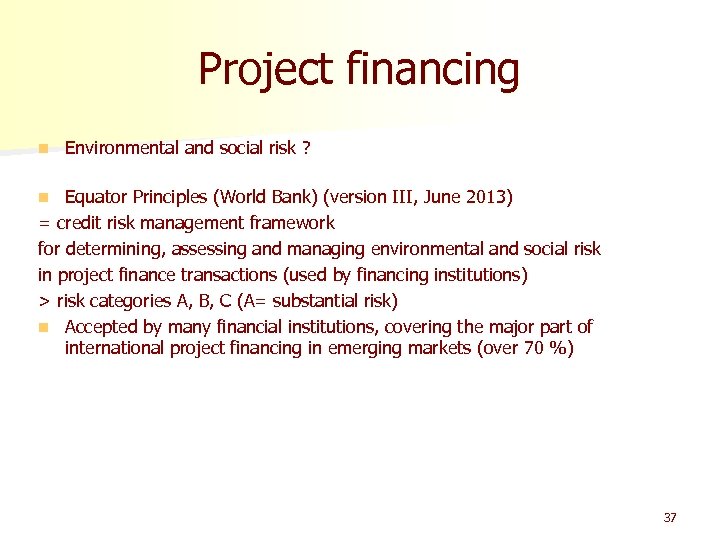 Project financing

Environmental and social risk ?

Equator Principles (World Bank) (version III, June 2013)
= credit risk management framework
for determining, assessing and managing environmental and social risk
in project finance transactions (used by financing institutions)
> risk categories A, B, C (A= substantial risk)

Accepted by many financial institutions, covering the major part of international project financing in emerging markets (over 70 %)

37